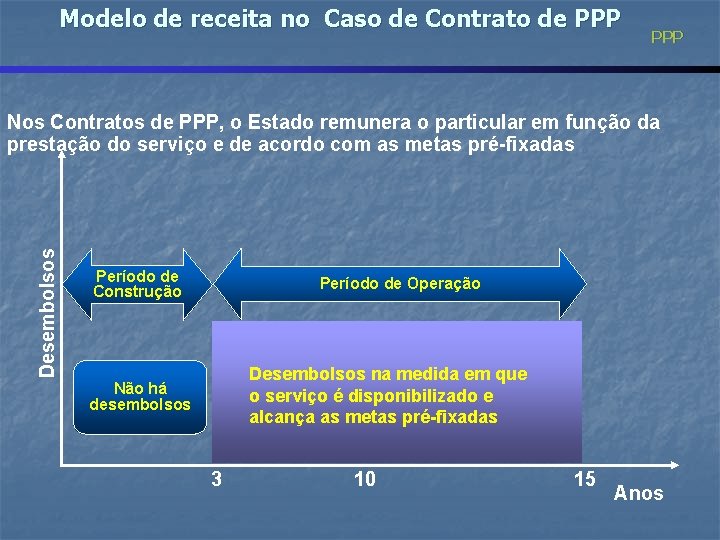 Modelo de receita no Caso de Contrato de PPP

PPP

Nos Contratos de PPP, o Estado remunera o particular em função da prestação do serviço e de acordo com as metas pré-fixadas

Desembolsos

Período de Construção

Período de Operação

Não há desembolsos

Desembolsos na medida em que o serviço é disponibilizado e alcança as metas pré-fixadas

3

10

15

Anos